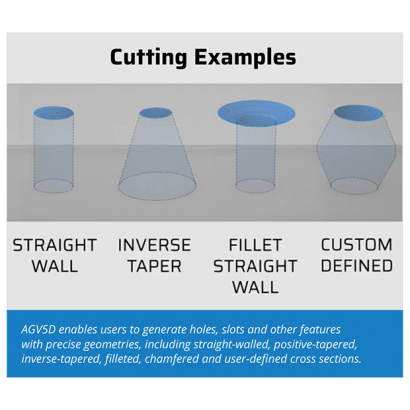 Cutting Examples

STRAIGHT WALL

INVERSE TAPER

FILLET STRAIGHT WALL

CUSTOM DEFINED

AGV5D enables users to generate holes, slots and other features with precise geometries, including straight-walled, positive-tapered, inverse-tapered, filleted, chamfered and user-defined cross sections.